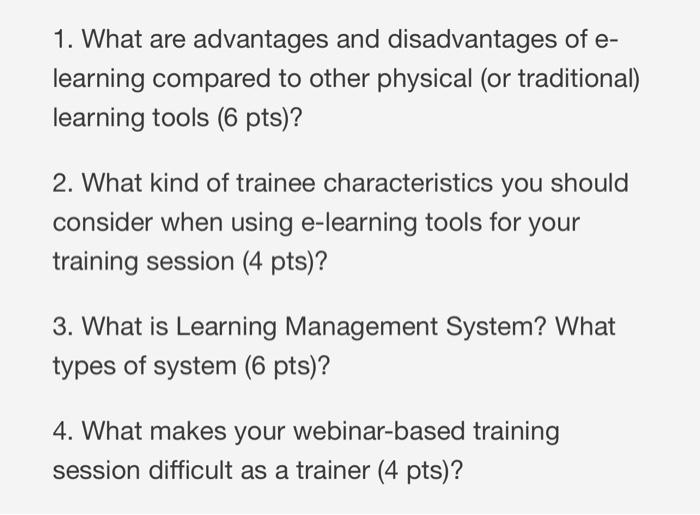 1. What are advantages and disadvantages of e-learning compared to other physical (or traditional) learning tools (6 pts)?

2. What kind of trainee characteristics you should consider when using e-learning tools for your training session (4 pts)?

3. What is Learning Management System? What types of system (6 pts)?

4. What makes your webinar-based training session difficult as a trainer (4 pts)?